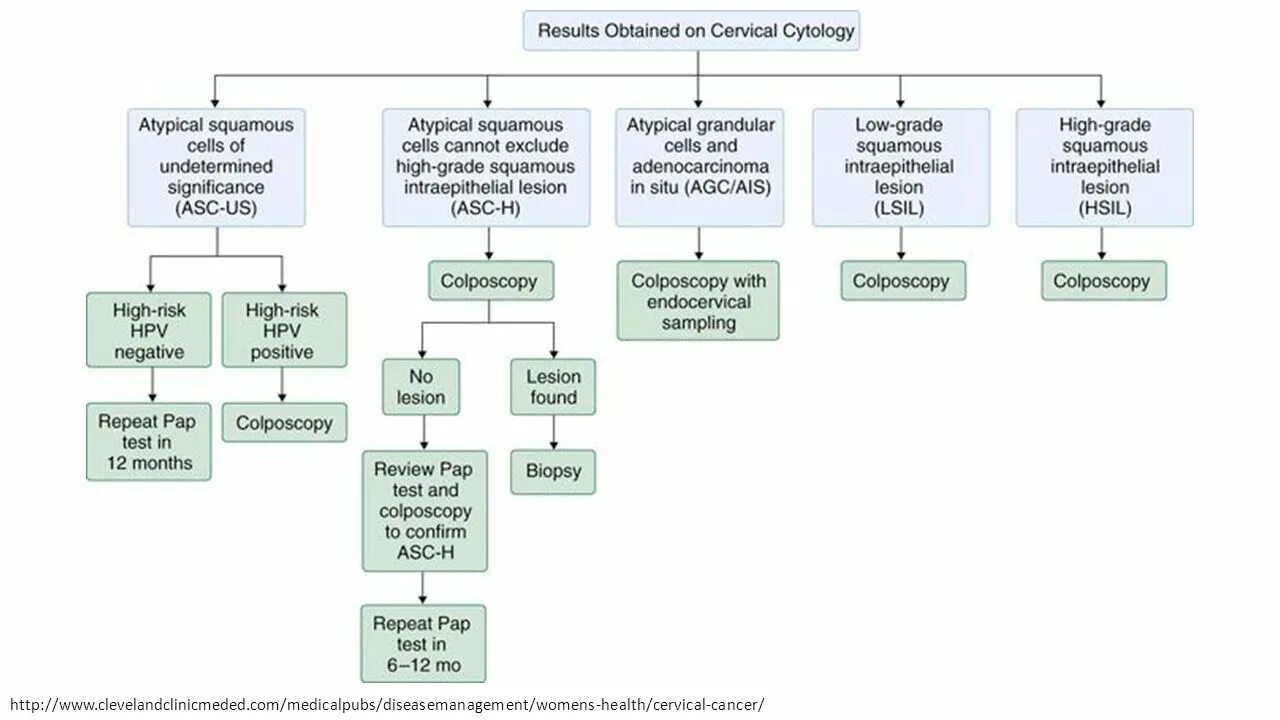 Results Obtained on Cervical Cytology

Atypical squamous cells of undetermined significance (ASC-US)

High-risk HPV negative

Repeat Pap test in 12 months

High-risk HPV positive

Colposcopy

Atypical squamous cells cannot exclude high-grade squamous intraepithelial lesion (ASC-H)

Colposcopy

No lesion

Review Pap test and colposcopy to confirm ASC-H

Repeat Pap test in 6–12 mo

Lesion found

Biopsy

Atypical grandular cells and adenocarcinoma in situ (AGC/AIS)

Colposcopy with endocervical sampling

Low-grade squamous intraepithelial lesion (LSIL)

Colposcopy

High-grade squamous intraepithelial lesion (HSIL)

Colposcopy

http://www.clevelandclinicmeded.com/medicalpubs/diseasemanagement/womens-health/cervical-cancer/